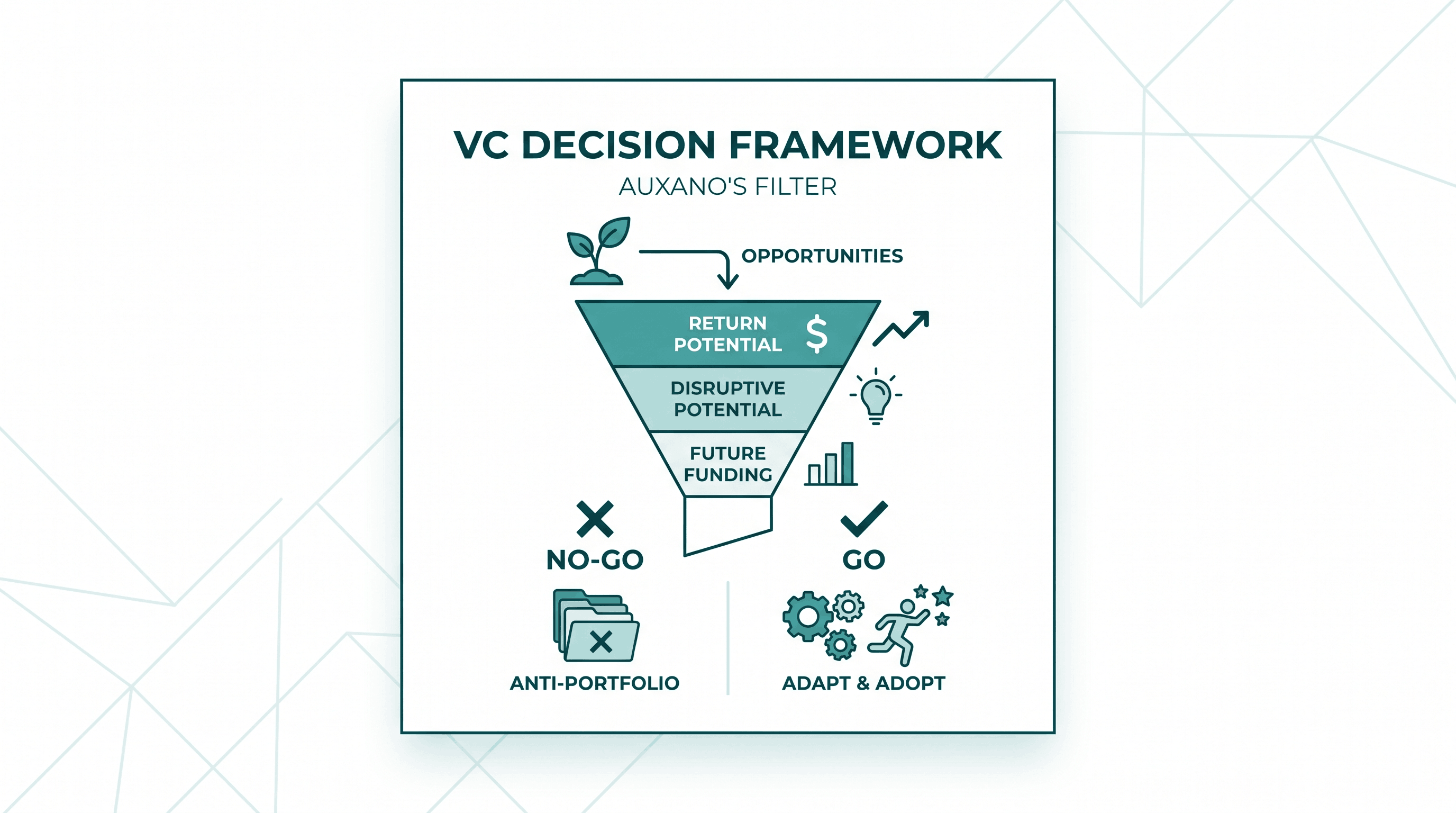 VC DECISION FRAMEWORK
AUXANO'S FILTER

OPPORTUNITIES

RETURN POTENTIAL $

DISRUPTIVE POTENTIAL

FUTURE FUNDING

NO-GO

GO

ANTI-PORTFOLIO

ADAPT & ADOPT